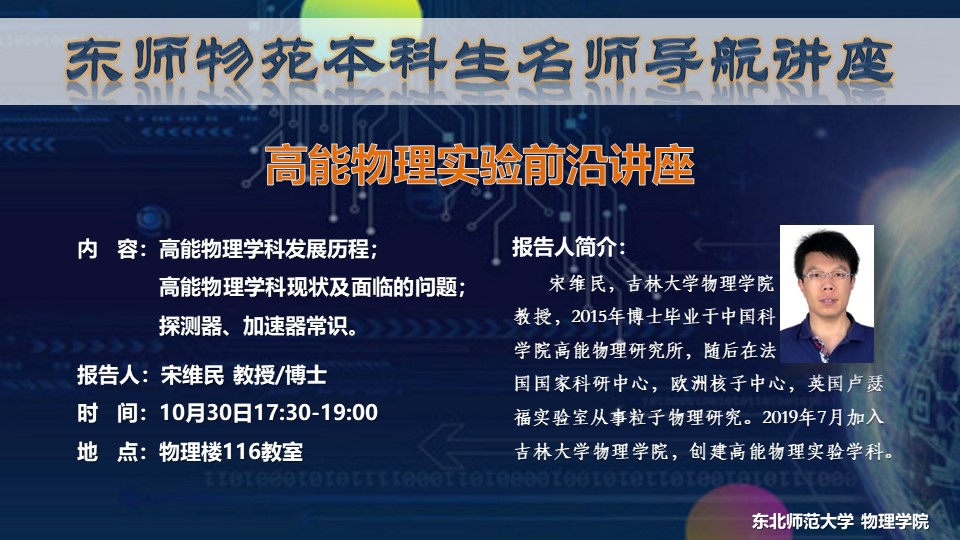 东师物苑本科生名师导航讲座

高能物理实验前沿讲座

内 容：高能物理学科发展历程；
高能物理学科现状及面临的问题；
探测器、加速器常识。

报告人：宋维民 教授/博士

时 间：10月30日17:30-19:00

地 点：物理楼116教室

报告人简介：

宋维民，吉林大学物理学院教授，2015年博士毕业于中国科学院高能物理研究所，随后在法国国家科研中心，欧洲核子中心，英国卢瑟福实验室从事粒子物理研究。2019年7月加入吉林大学物理学院，创建高能物理实验学科。

东北师范大学 物理学院